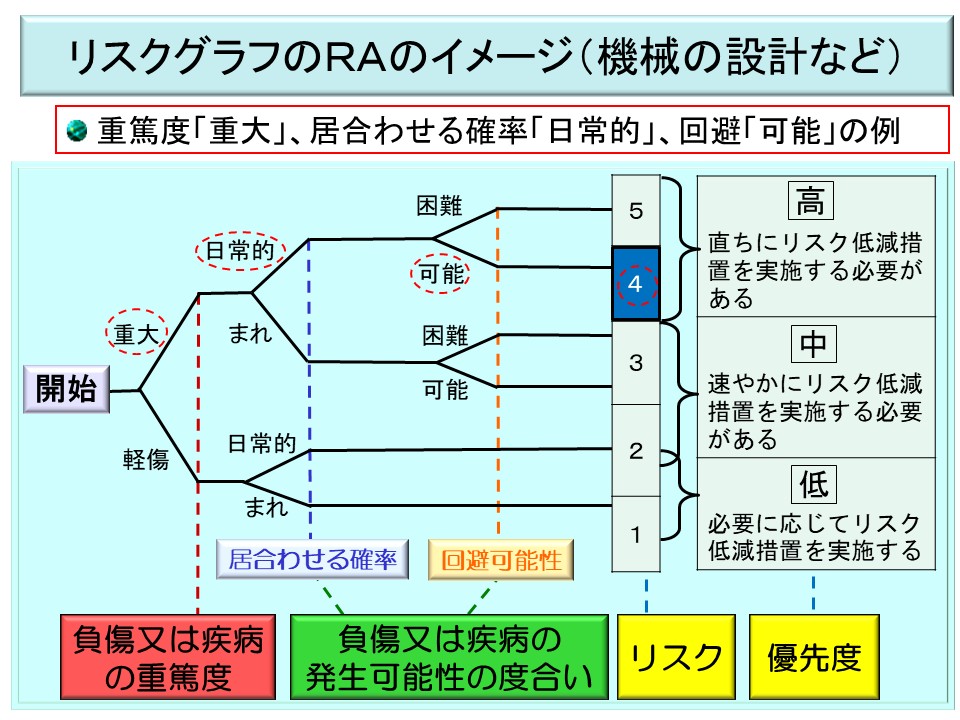 リスクグラフのRAのイメージ（機械の設計など）

重篤度「重大」、居合わせる確率「日常的」、回避「可能」の例

開始

重大

軽傷

日常的

まれ

日常的

まれ

困難

可能

困難

可能

5

4

3

2

1

高

直ちにリスク低減措置を実施する必要がある

中

速やかにリスク低減措置を実施する必要がある

低

必要に応じてリスク低減措置を実施する

居合わせる確率

回避可能性

負傷又は疾病の重篤度

負傷又は疾病の発生可能性の度合い

リスク

優先度